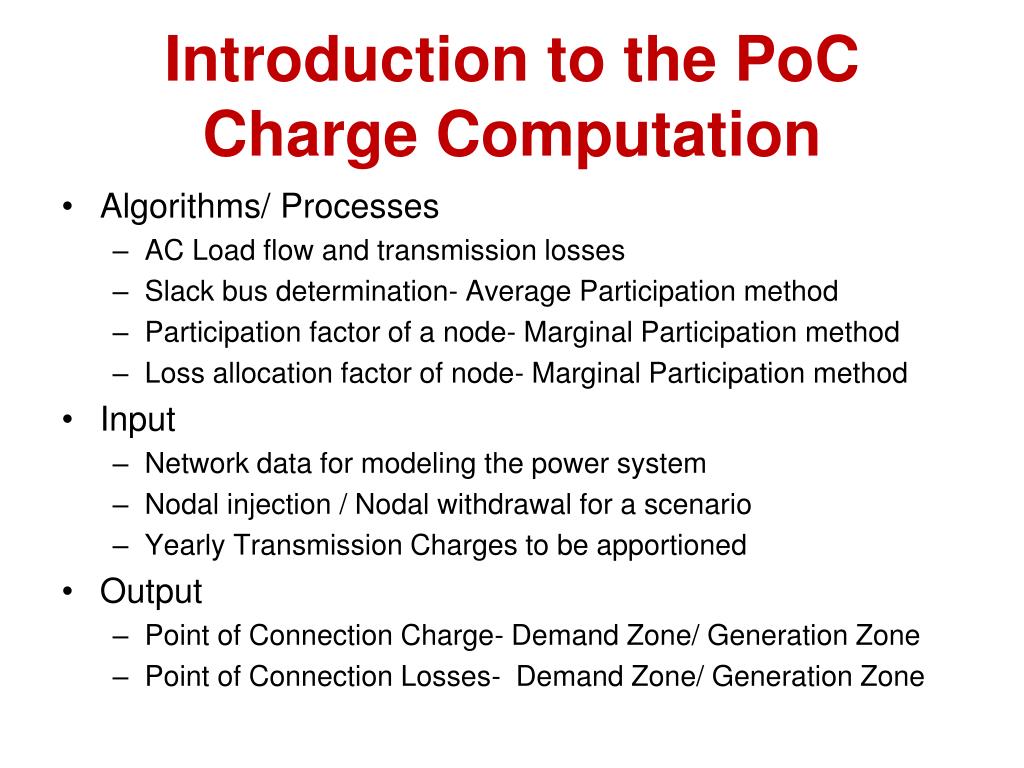 Introduction to the PoC Charge Computation

• Algorithms/ Processes
  – AC Load flow and transmission losses
  – Slack bus determination- Average Participation method
  – Participation factor of a node- Marginal Participation method
  – Loss allocation factor of node- Marginal Participation method
• Input
  – Network data for modeling the power system
  – Nodal injection / Nodal withdrawal for a scenario
  – Yearly Transmission Charges to be apportioned
• Output
  – Point of Connection Charge- Demand Zone/ Generation Zone
  – Point of Connection Losses- Demand Zone/ Generation Zone